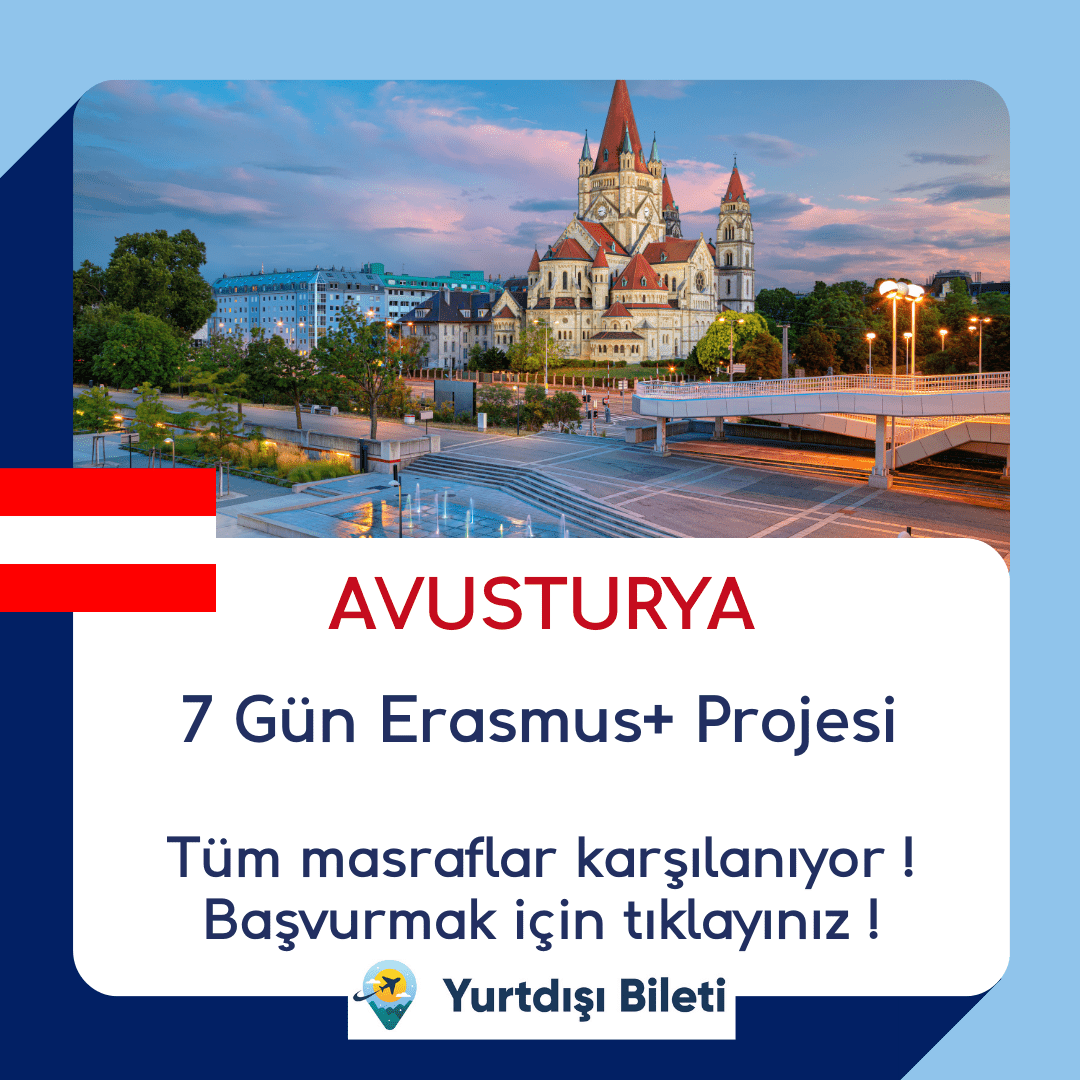 AVUSTURYA

7 Gün Erasmus+ Projesi

Tüm masraflar karşılanıyor !
Başvurmak için tıklayınız !

Yurtdışı Bileti